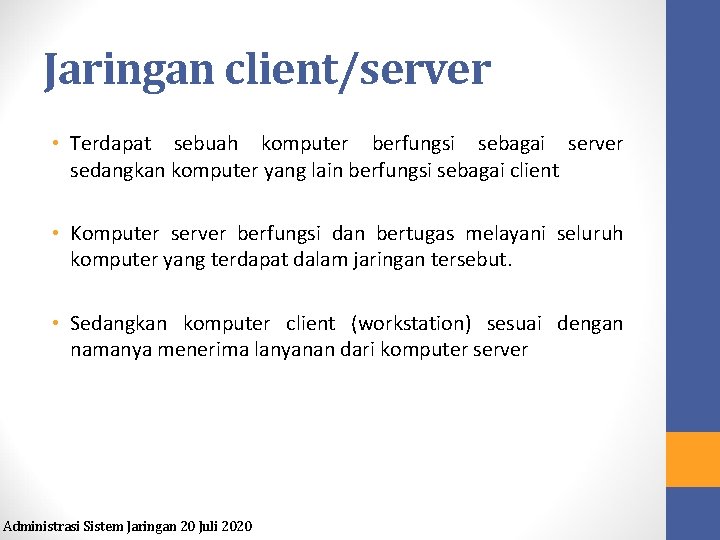 Jaringan client/server

• Terdapat sebuah komputer berfungsi sebagai server sedangkan komputer yang lain berfungsi sebagai client

• Komputer server berfungsi dan bertugas melayani seluruh komputer yang terdapat dalam jaringan tersebut.

• Sedangkan komputer client (workstation) sesuai dengan namanya menerima lanyanan dari komputer server

Administrasi Sistem Jaringan 20 Juli 2020